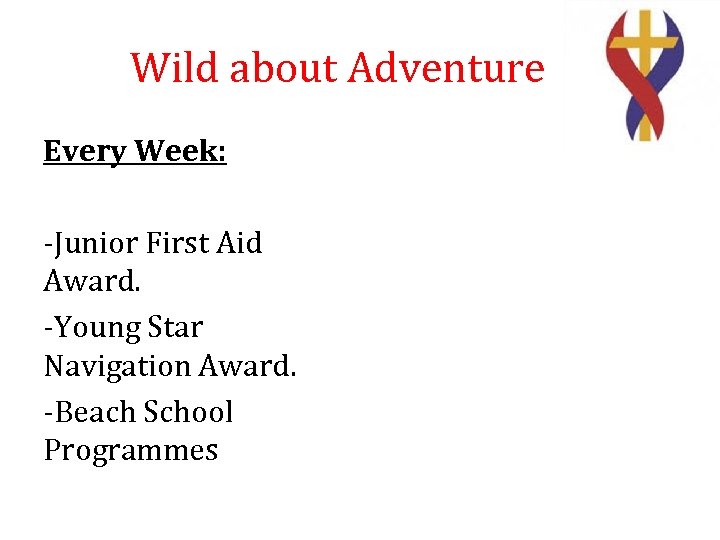 Wild about Adventure

Every Week:

-Junior First Aid Award.

-Young Star Navigation Award.

-Beach School Programmes